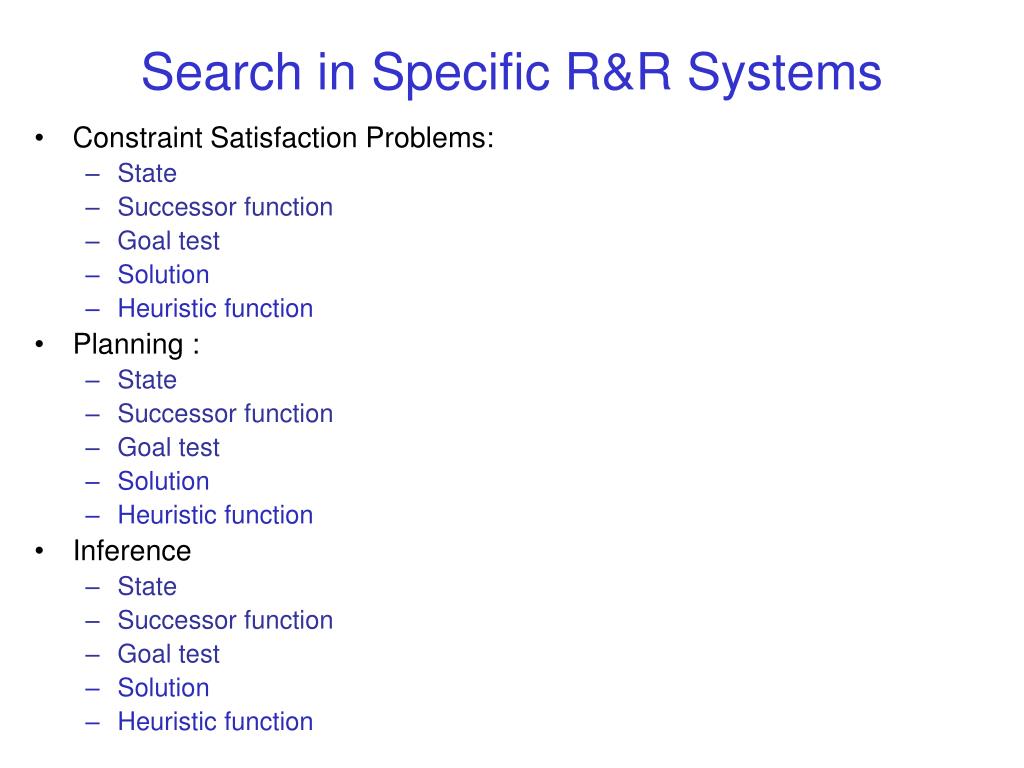 Search in Specific R&R Systems

• Constraint Satisfaction Problems:
– State
– Successor function
– Goal test
– Solution
– Heuristic function
• Planning :
– State
– Successor function
– Goal test
– Solution
– Heuristic function
• Inference
– State
– Successor function
– Goal test
– Solution
– Heuristic function